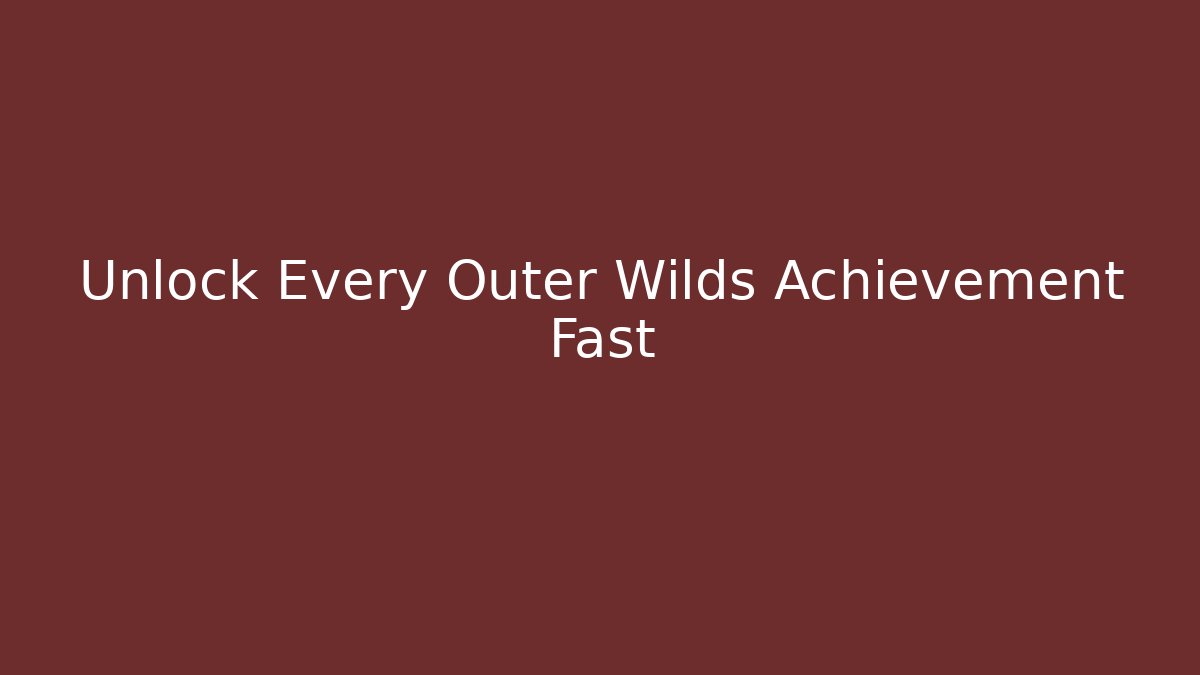 Unlock Every Outer Wilds Achievement Fast